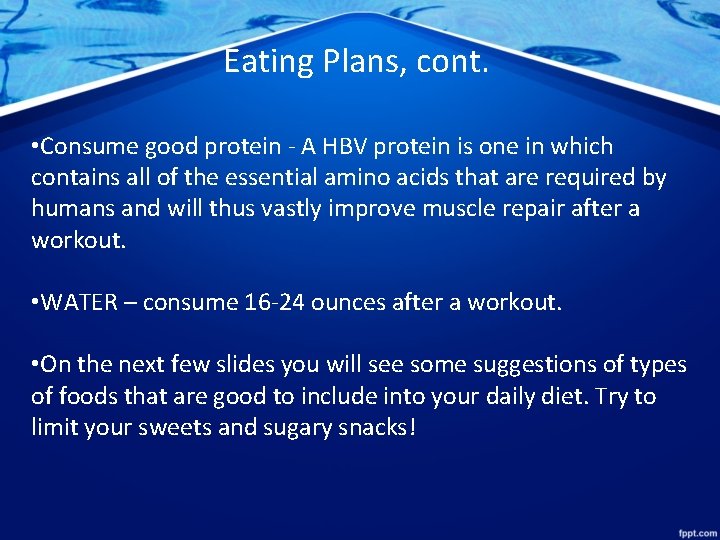 Eating Plans, cont.

• Consume good protein - A HBV protein is one in which contains all of the essential amino acids that are required by humans and will thus vastly improve muscle repair after a workout.

• WATER – consume 16-24 ounces after a workout.

• On the next few slides you will see some suggestions of types of foods that are good to include into your daily diet. Try to limit your sweets and sugary snacks!

fppt.com